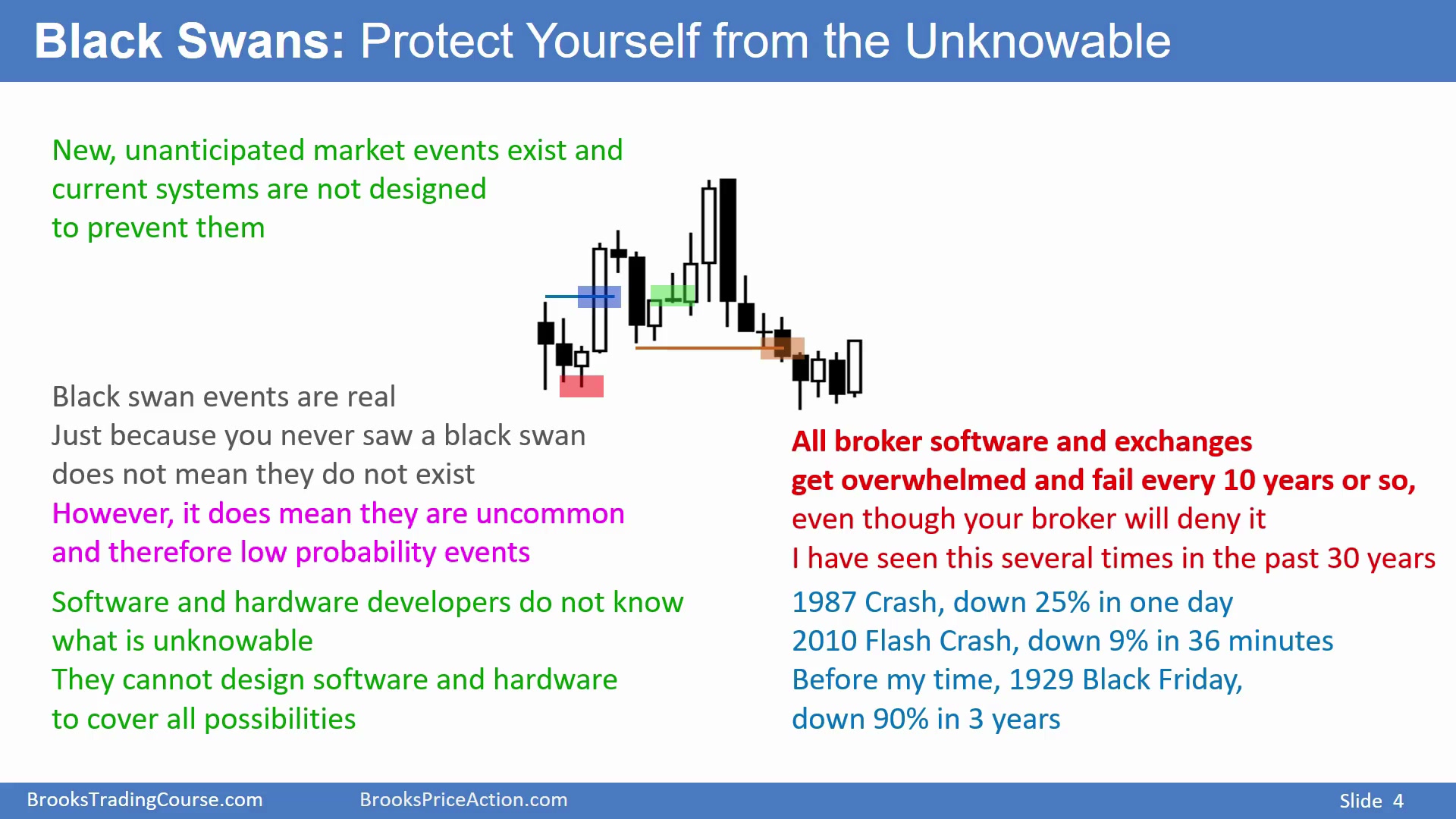 Black Swans: Protect Yourself from the Unknowable

New, unanticipated market events exist and current systems are not designed to prevent them

Black swan events are real
Just because you never saw a black swan does not mean they do not exist
However, it does mean they are uncommon and therefore low probability events

Software and hardware developers do not know what is unknowable
They cannot design software and hardware to cover all possibilities

All broker software and exchanges get overwhelmed and fail every 10 years or so,
even though your broker will deny it
I have seen this several times in the past 30 years

1987 Crash, down 25% in one day
2010 Flash Crash, down 9% in 36 minutes
Before my time, 1929 Black Friday, down 90% in 3 years

BrooksTradingCourse.com BrooksPriceAction.com Slide 4